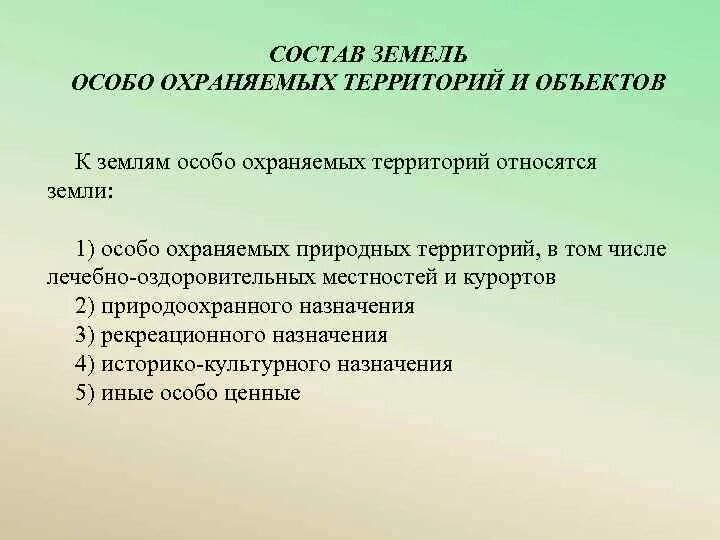 СОСТАВ ЗЕМЕЛЬ
ОСОБО ОХРАНЯЕМЫХ ТЕРРИТОРИЙ И ОБЪЕКТОВ

К землям особо охраняемых территорий относятся земли:

1) особо охраняемых природных территорий, в том числе лечебно-оздоровительных местностей и курортов
2) природоохранного назначения
3) рекреационного назначения
4) историко-культурного назначения
5) иные особо ценные